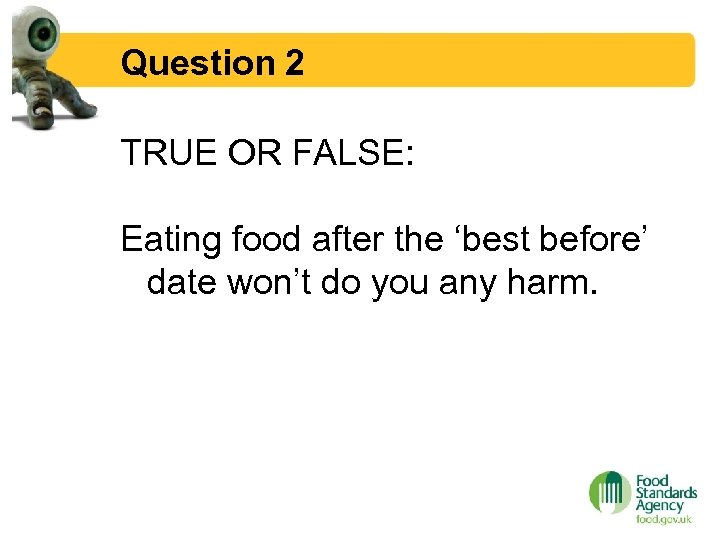 Question 2

TRUE OR FALSE:

Eating food after the ‘best before’ date won’t do you any harm.

Food Standards Agency
food.gov.uk